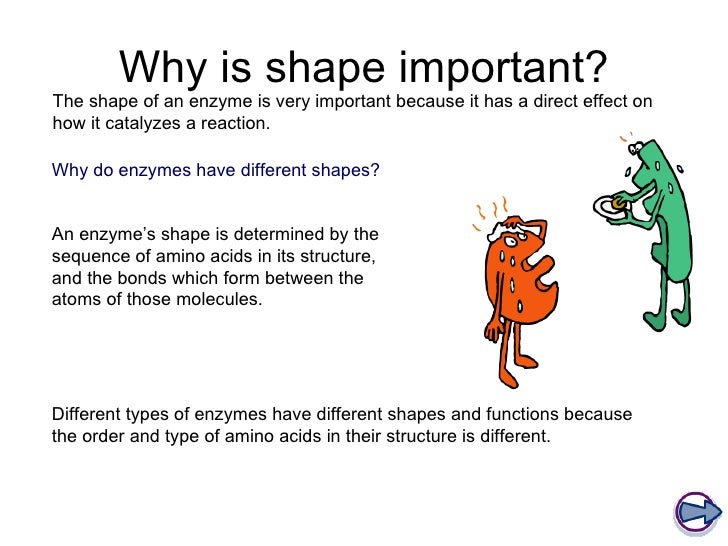 Why is shape important?

The shape of an enzyme is very important because it has a direct effect on how it catalyzes a reaction.

Why do enzymes have different shapes?

An enzyme's shape is determined by the sequence of amino acids in its structure, and the bonds which form between the atoms of those molecules.

Different types of enzymes have different shapes and functions because the order and type of amino acids in their structure is different.